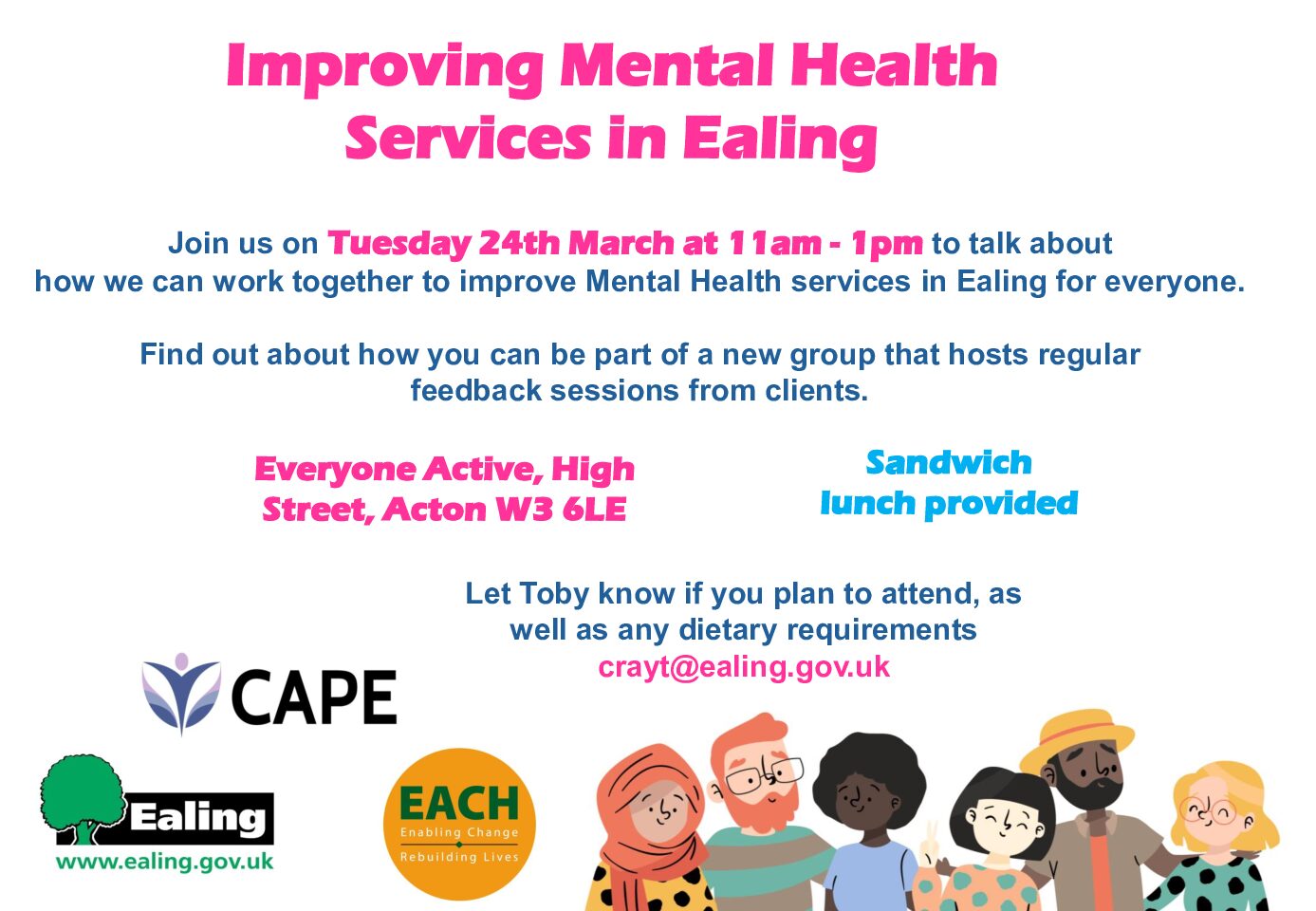 Improving Mental Health Services in Ealing

Join us on Tuesday 24th March at 11am - 1pm to talk about how we can work together to improve Mental Health services in Ealing for everyone.

Find out about how you can be part of a new group that hosts regular feedback sessions from clients.

Everyone Active, High Street, Acton W3 6LE

Sandwich lunch provided

Let Toby know if you plan to attend, as well as any dietary requirements
crayt@ealing.gov.uk

CAPE

Ealing
www.ealing.gov.uk

EACH
Enabling Change
Rebuilding Lives